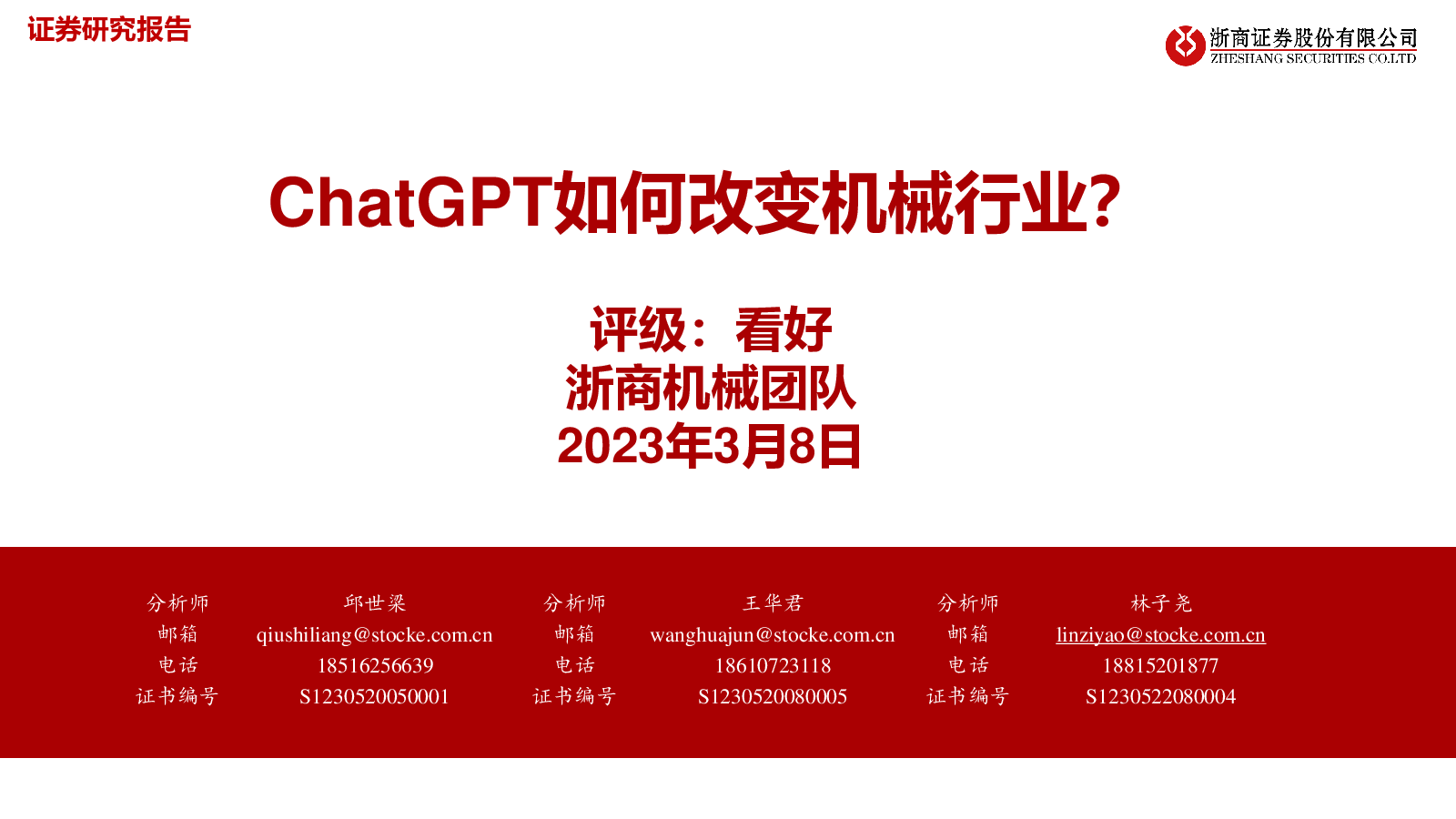 证券研究报告

浙商证券股份有限公司
ZHESHANG SECURITIES CO.LTD

ChatGPT如何改变机械行业?

评级：看好
浙商机械团队
2023年3月8日

| 分析师 | 邱世梁 | 分析师 | 王华君 | 分析师 | 林子尧 |
|---|---|---|---|---|---|
| 邮箱 | qiushiliang@stocke.com.cn | 邮箱 | wanghuajun@stocke.com.cn | 邮箱 | linziyao@stocke.com.cn |
| 电话 | 18516256639 | 电话 | 18610723118 | 电话 | 18815201877 |
| 证书编号 | S1230520050001 | 证书编号 | S1230520080005 | 证书编号 | S1230522080004 |